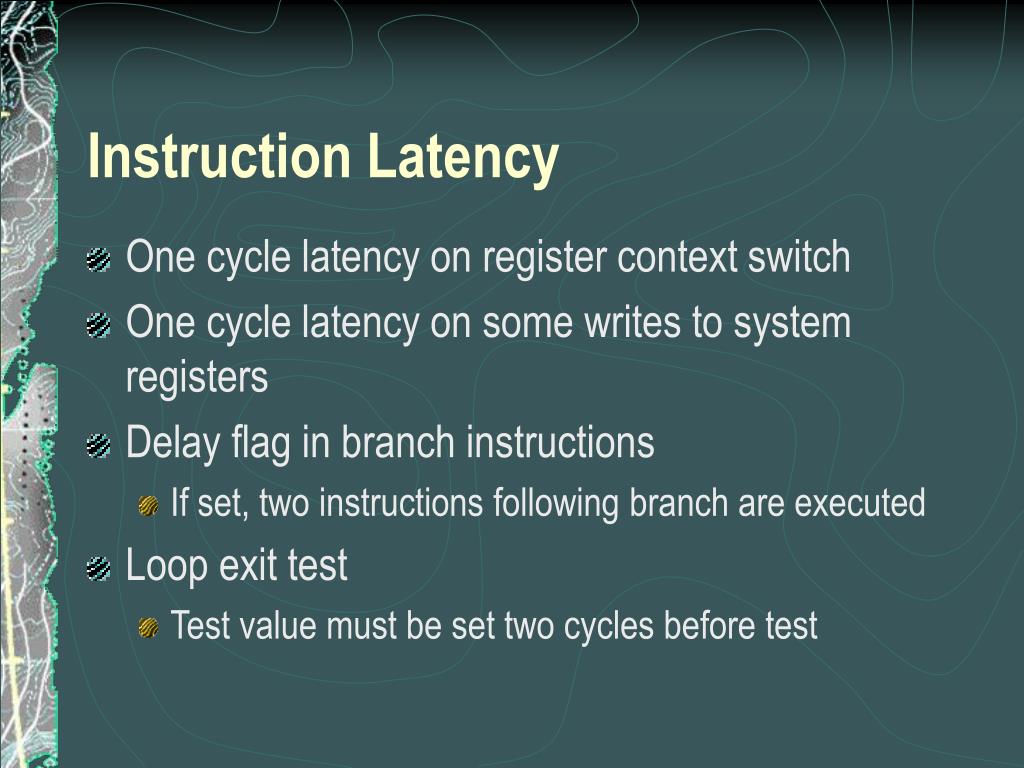 Instruction Latency

One cycle latency on register context switch

One cycle latency on some writes to system registers

Delay flag in branch instructions

If set, two instructions following branch are executed

Loop exit test

Test value must be set two cycles before test